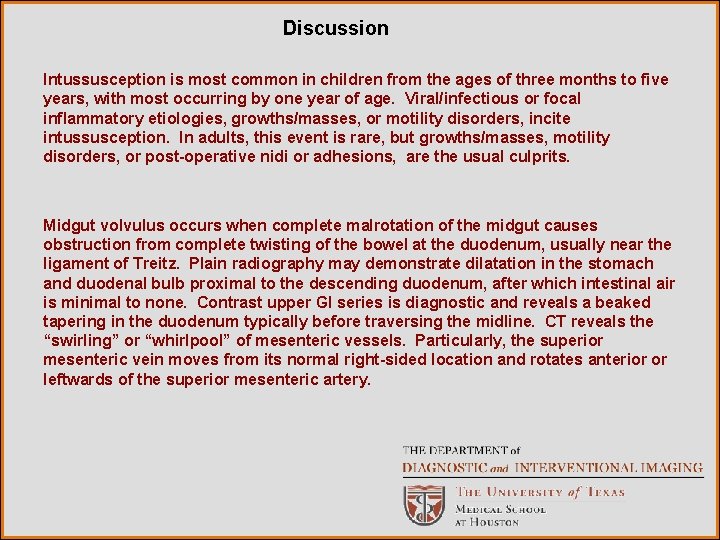 Discussion

Intussusception is most common in children from the ages of three months to five years, with most occurring by one year of age. Viral/infectious or focal inflammatory etiologies, growths/masses, or motility disorders, incite intussusception. In adults, this event is rare, but growths/masses, motility disorders, or post-operative nidi or adhesions, are the usual culprits.

Midgut volvulus occurs when complete malrotation of the midgut causes obstruction from complete twisting of the bowel at the duodenum, usually near the ligament of Treitz. Plain radiography may demonstrate dilatation in the stomach and duodenal bulb proximal to the descending duodenum, after which intestinal air is minimal to none. Contrast upper GI series is diagnostic and reveals a beaked tapering in the duodenum typically before traversing the midline. CT reveals the “swirling” or “whirlpool” of mesenteric vessels. Particularly, the superior mesenteric vein moves from its normal right-sided location and rotates anterior or leftwards of the superior mesenteric artery.

THE DEPARTMENT of
DIAGNOSTIC and INTERVENTIONAL IMAGING

THE UNIVERSITY of TEXAS
MEDICAL SCHOOL
AT HOUSTON